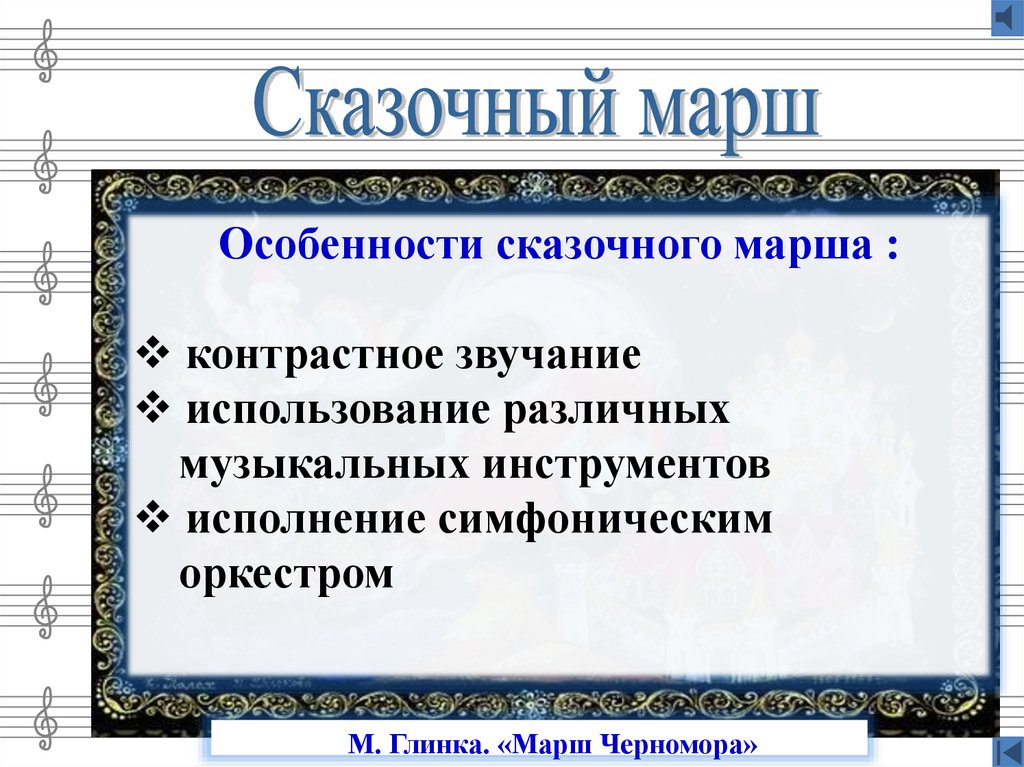 Сказочный марш

Особенности сказочного марша :

❖ контрастное звучание
❖ использование различных музыкальных инструментов
❖ исполнение симфоническим оркестром

М. Глинка. «Марш Черномора»